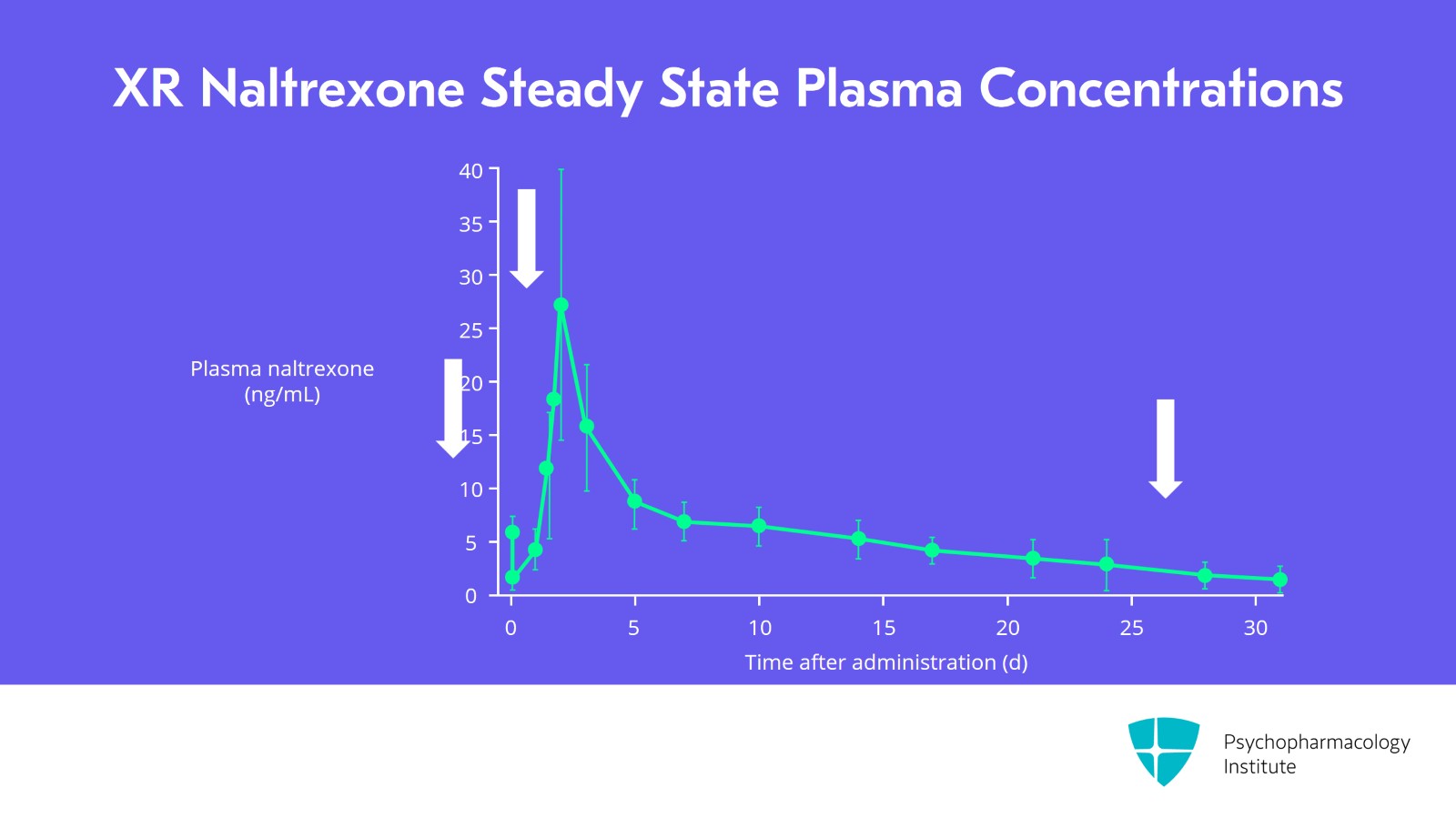 XR Naltrexone Steady State Plasma Concentrations

Plasma naltrexone (ng/mL)

40
35
30
25
20
15
10
5
0

0
5
10
15
20
25
30

Time after administration (d)

Psychopharmacology Institute